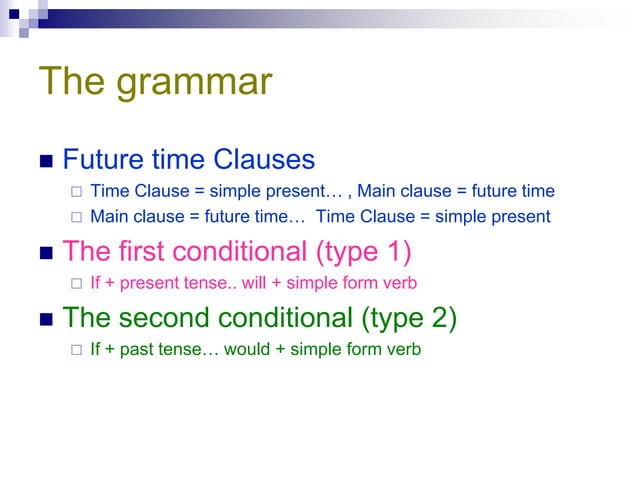 The grammar

Future time Clauses

Time Clause = simple present… , Main clause = future time

Main clause = future time… Time Clause = simple present

The first conditional (type 1)

If + present tense.. will + simple form verb

The second conditional (type 2)

If + past tense… would + simple form verb